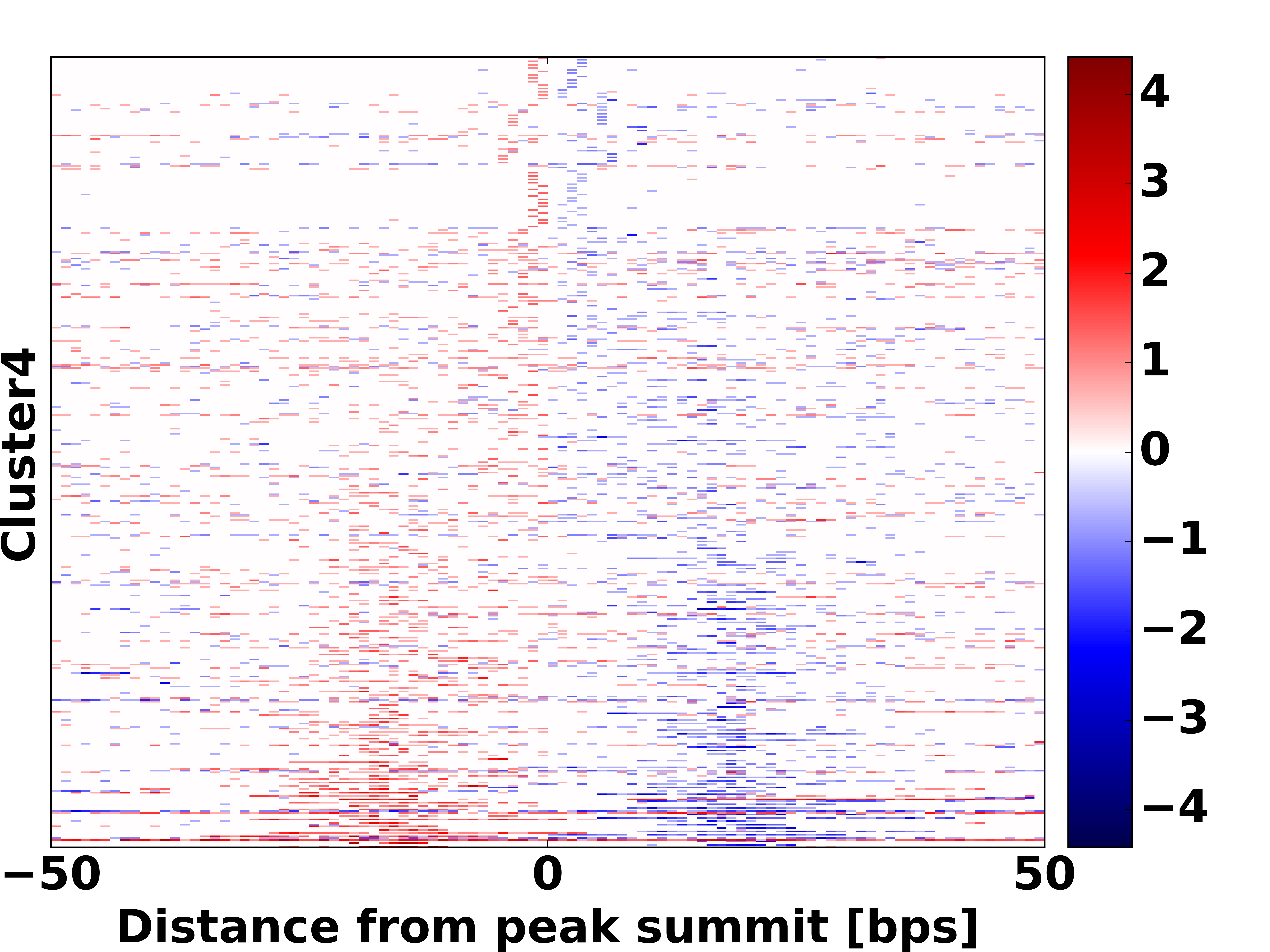 Cluster4

4
3
2
1
0
−1
−2
−3
−4

−50
0
50

Distance from peak summit [bps]